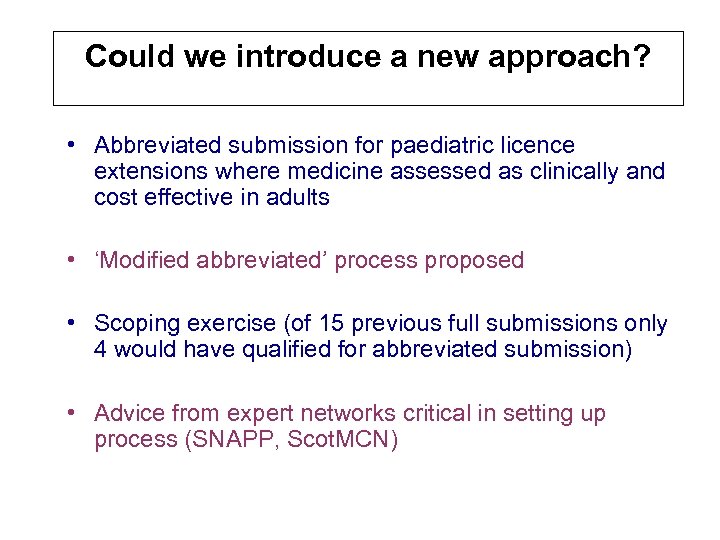 Could we introduce a new approach?

• Abbreviated submission for paediatric licence extensions where medicine assessed as clinically and cost effective in adults

• ‘Modified abbreviated’ process proposed

• Scoping exercise (of 15 previous full submissions only 4 would have qualified for abbreviated submission)

• Advice from expert networks critical in setting up process (SNAPP, ScotMCN)